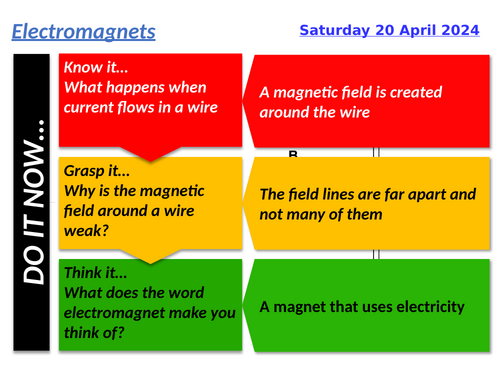 Electromagnets

Saturday 20 April 2024

DO IT NOW…

Know it…
What happens when current flows in a wire

A magnetic field is created around the wire

B

Grasp it…
Why is the magnetic field around a wire weak?

The field lines are far apart and not many of them

Think it…
What does the word electromagnet make you think of?

A magnet that uses electricity